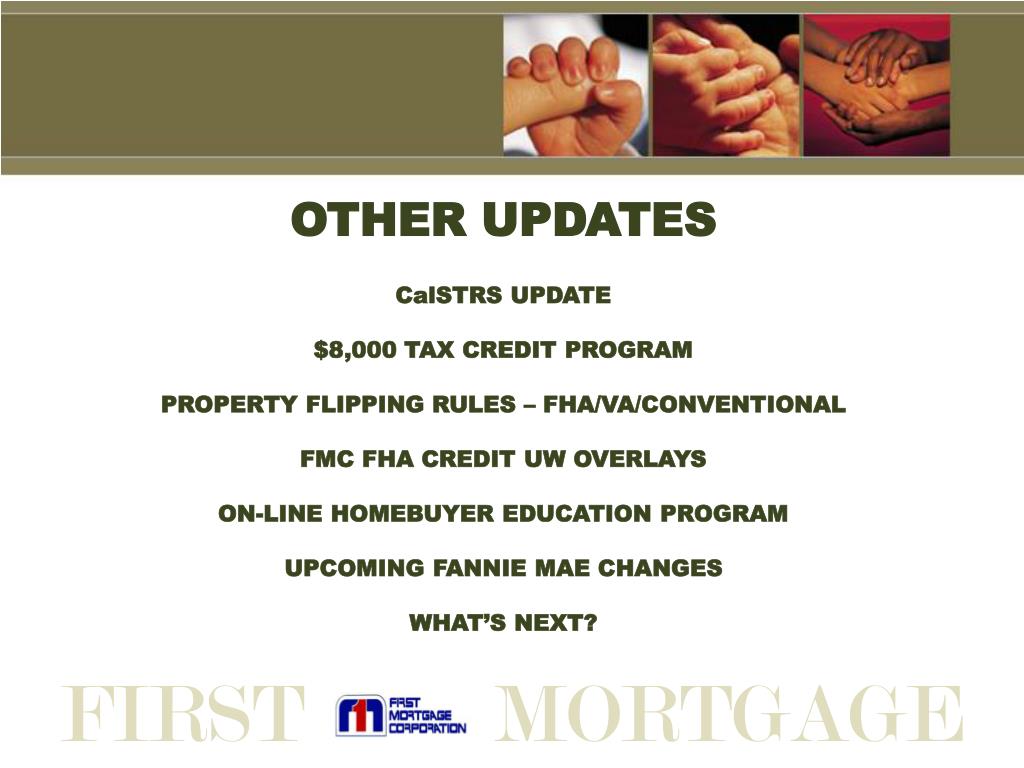 OTHER UPDATES

CalSTRS UPDATE

$8,000 TAX CREDIT PROGRAM

PROPERTY FLIPPING RULES – FHA/VA/CONVENTIONAL

FMC FHA CREDIT UW OVERLAYS

ON-LINE HOMEBUYER EDUCATION PROGRAM

UPCOMING FANNIE MAE CHANGES

WHAT'S NEXT?

FIRST FIRST MORTGAGE CORPORATION MORTGAGE